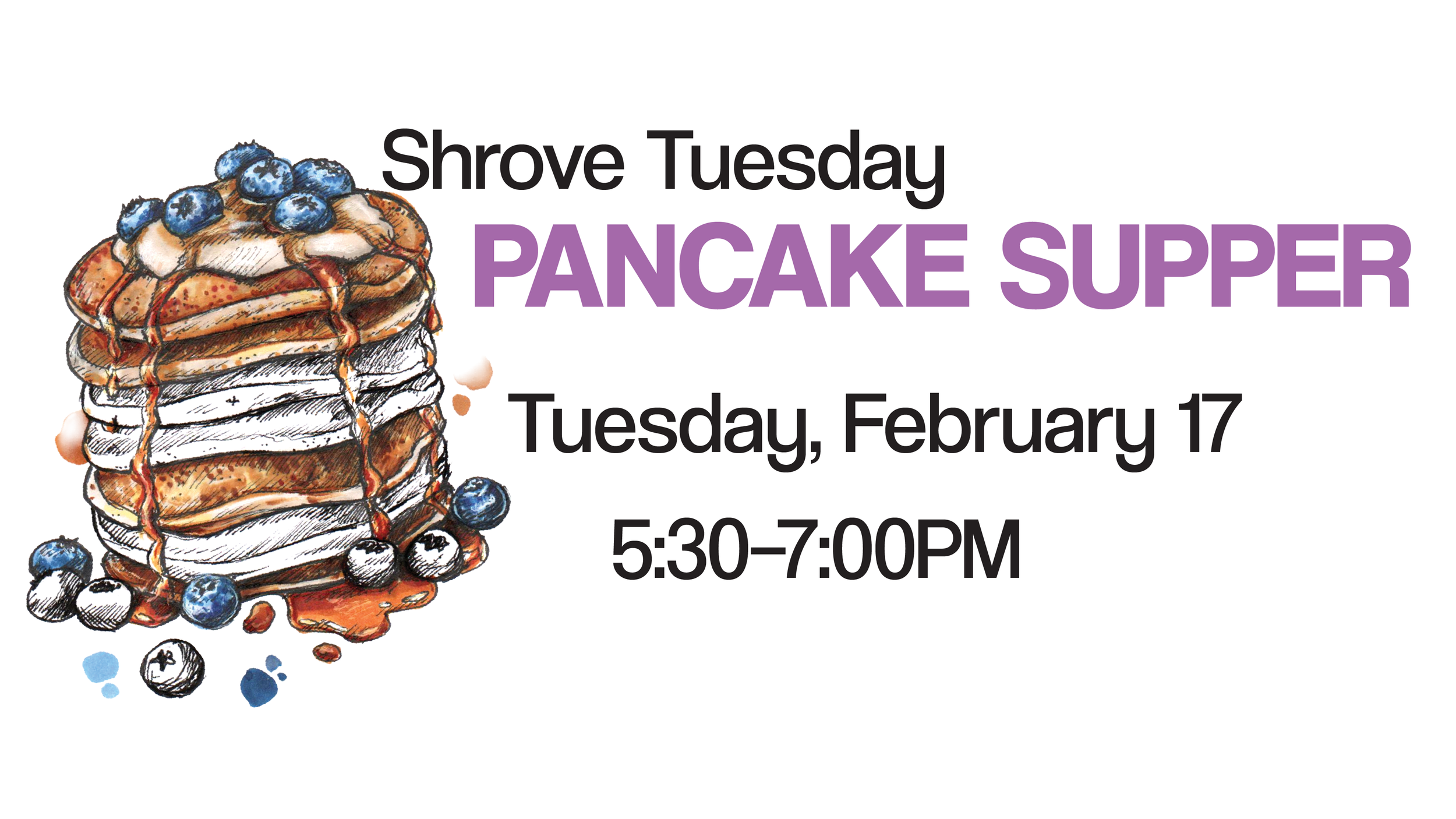 Shrove Tuesday
PANCAKE SUPPER

Tuesday, February 17

5:30–7:00PM